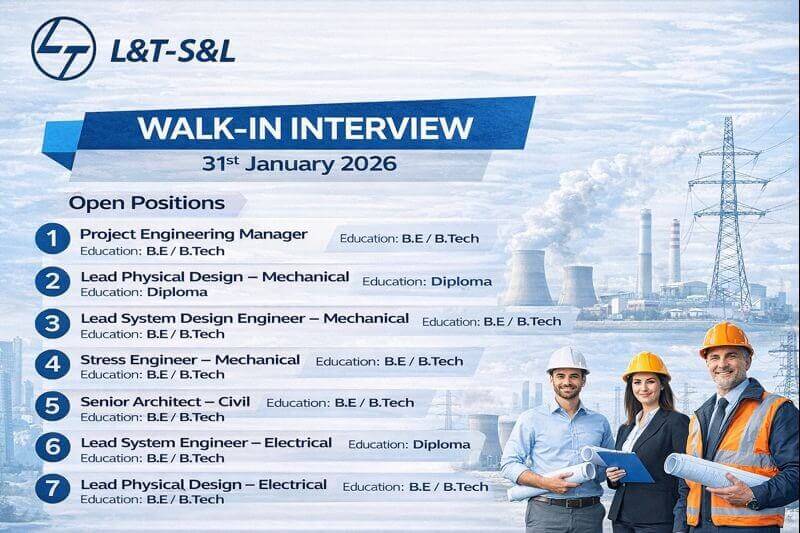 L&T-S&L

WALK-IN INTERVIEW
31st January 2026

Open Positions

1 Project Engineering Manager Education: B.E / B.Tech
Education: B.E / B.Tech

2 Lead Physical Design – Mechanical Education: Diploma
Education: Diploma

3 Lead System Design Engineer – Mechanical Education: B.E / B.Tech
Education: B.E / B.Tech

4 Stress Engineer – Mechanical Education: B.E / B.Tech
Education: B.E / B.Tech

5 Senior Architect – Civil Education: B.E / B.Tech
Education: B.E / B.Tech

6 Lead System Engineer – Electrical Education: Diploma
Education: B.E / B.Tech

7 Lead Physical Design – Electrical Education: B.E / B.Tech
Education: B.E / B.Tech